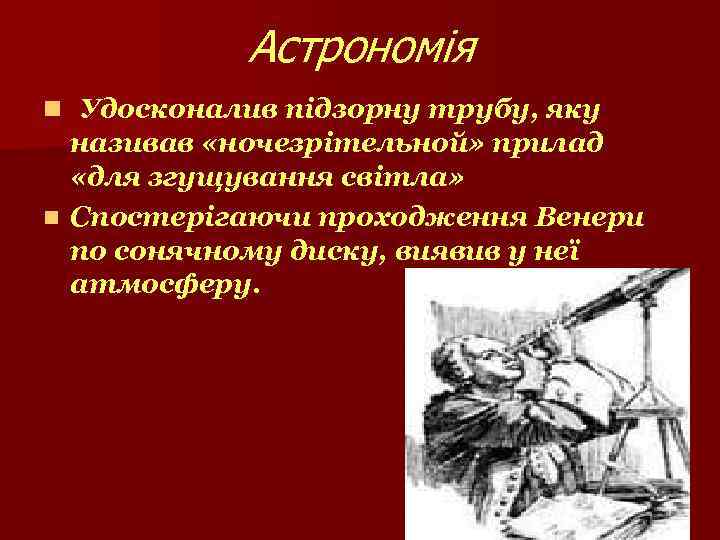 Астрономія

Удосконалив підзорну трубу, яку називав «ночезрітельной» прилад «для згущування світла»

Спостерігаючи проходження Венери по сонячному диску, виявив у неї атмосферу.